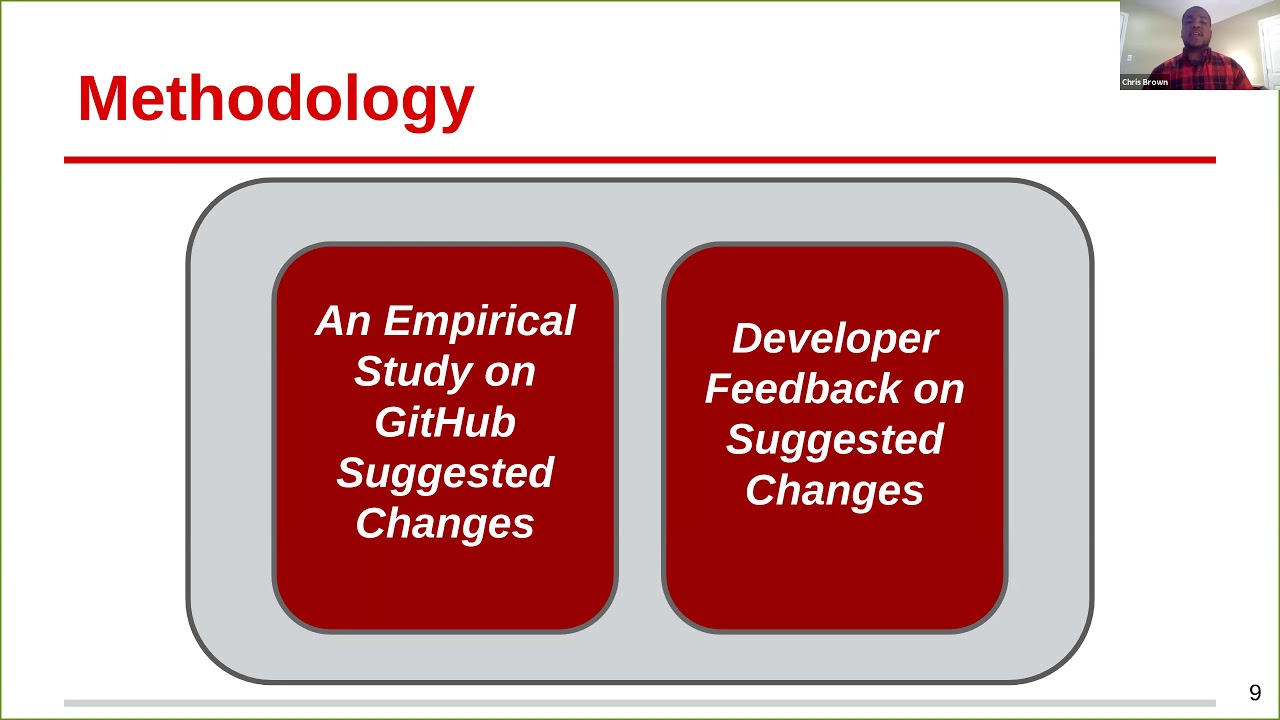 Chris Brown

Methodology

An Empirical Study on GitHub Suggested Changes

Developer Feedback on Suggested Changes

9